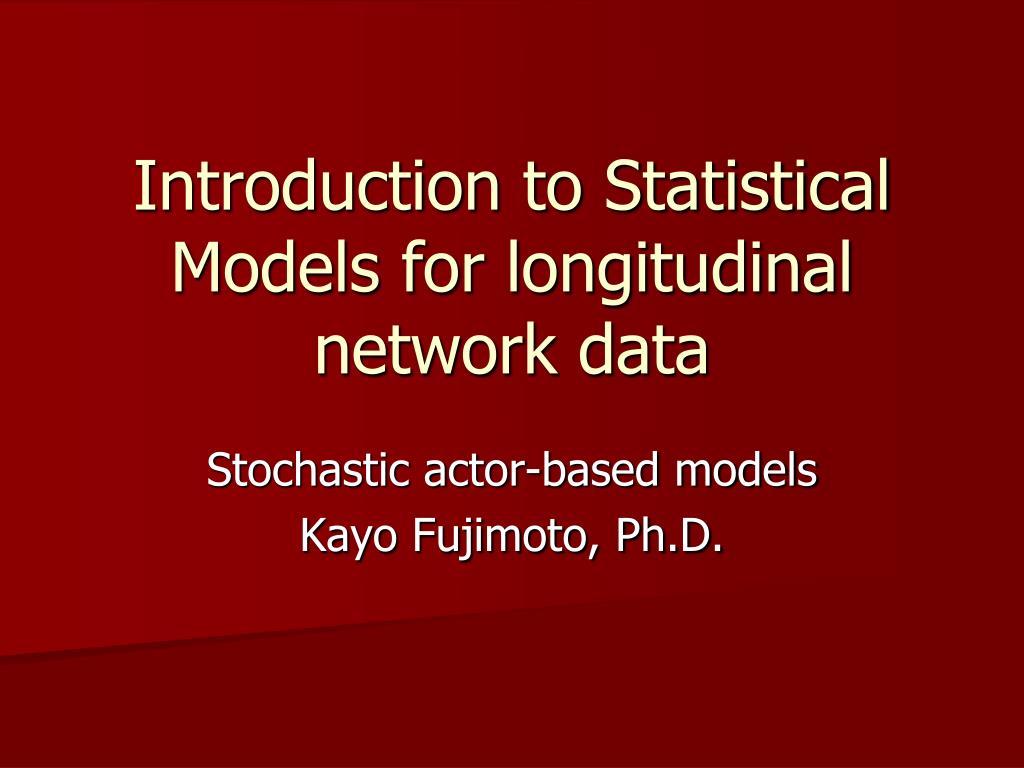 Introduction to Statistical Models for longitudinal network data

Stochastic actor-based models
Kayo Fujimoto, Ph.D.